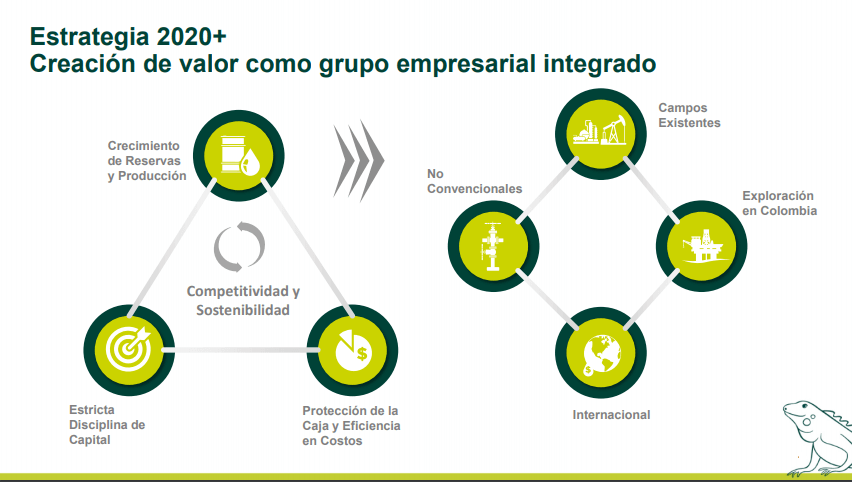 Estrategia 2020+
Creación de valor como grupo empresarial integrado

Crecimiento de Reservas y Producción

Competitividad y Sostenibilidad

Estricta Disciplina de Capital

Protección de la Caja y Eficiencia en Costos

Campos Existentes

No Convencionales

Exploración en Colombia

Internacional